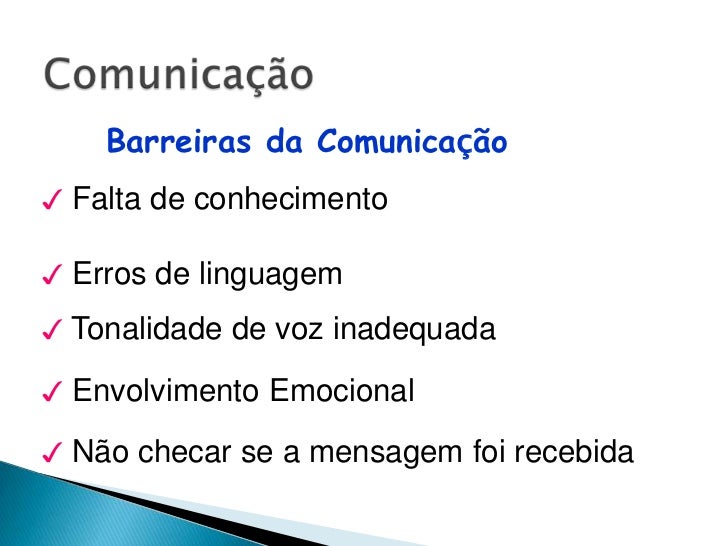 Comunicação

Barreiras da Comunicação

✓ Falta de conhecimento

✓ Erros de linguagem

✓ Tonalidade de voz inadequada

✓ Envolvimento Emocional

✓ Não checar se a mensagem foi recebida